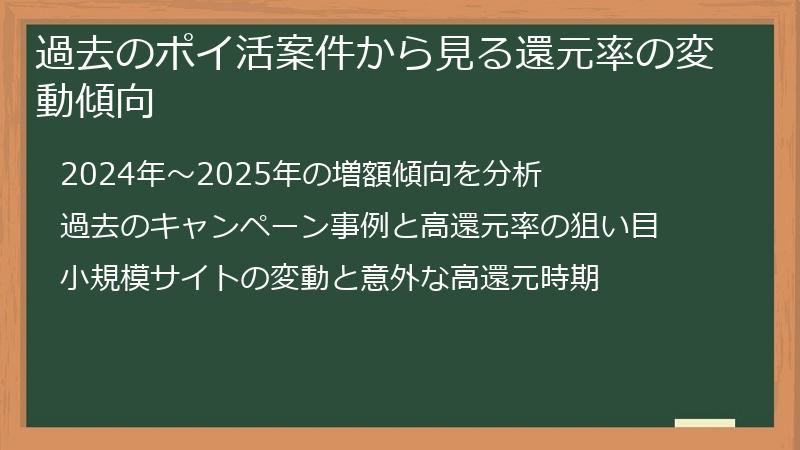 過去のポイ活案件から見る還元率の変動傾向

2024年～2025年の増額傾向を分析

過去のキャンペーン事例と高還元率の狙い目

小規模サイトの変動と意外な高還元時期